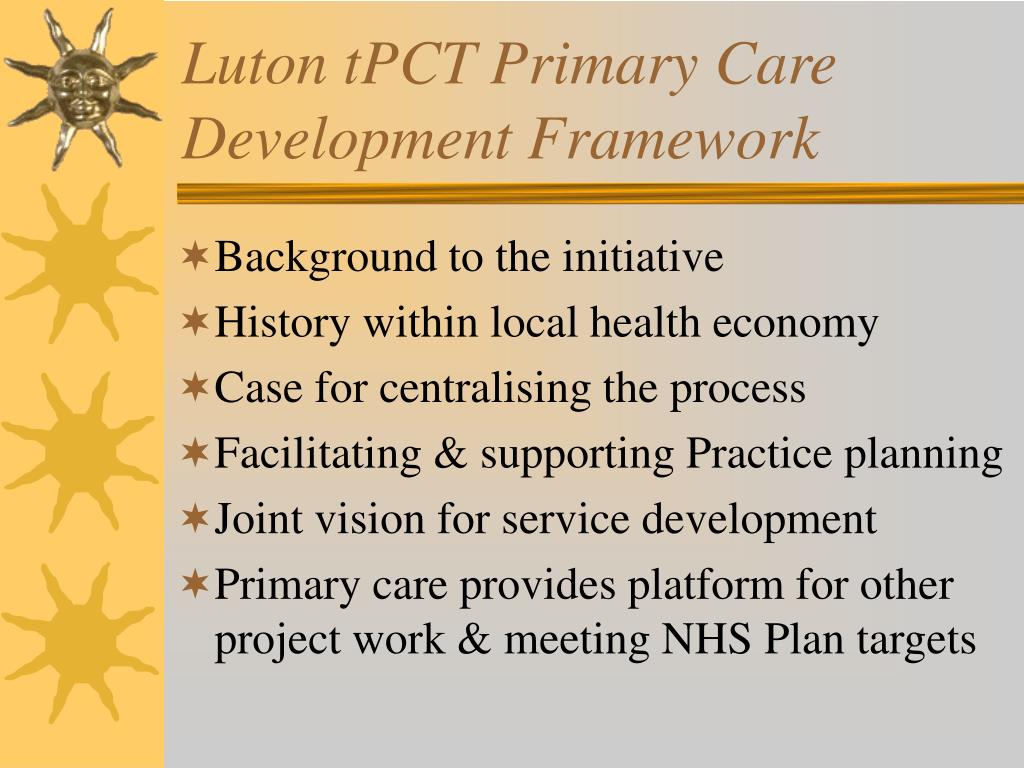 Luton tPCT Primary Care Development Framework

Background to the initiative
History within local health economy
Case for centralising the process
Facilitating & supporting Practice planning
Joint vision for service development
Primary care provides platform for other project work & meeting NHS Plan targets